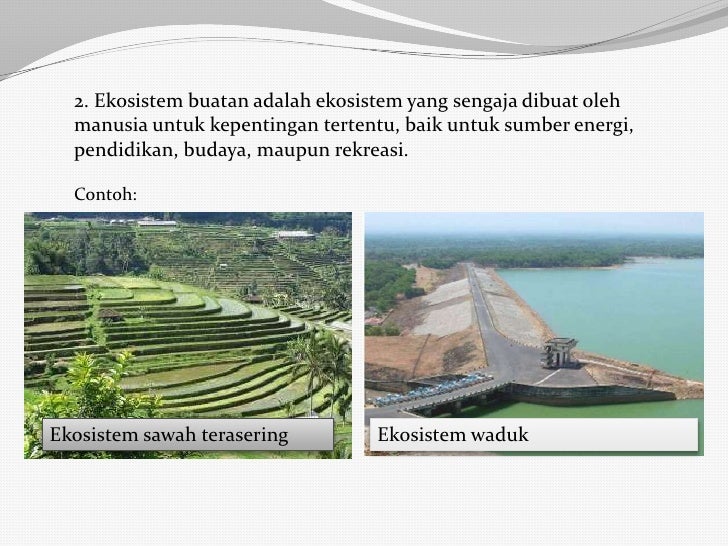 2. Ekosistem buatan adalah ekosistem yang sengaja dibuat oleh manusia untuk kepentingan tertentu, baik untuk sumber energi, pendidikan, budaya, maupun rekreasi.

Contoh:

Ekosistem sawah terasering

Ekosistem waduk